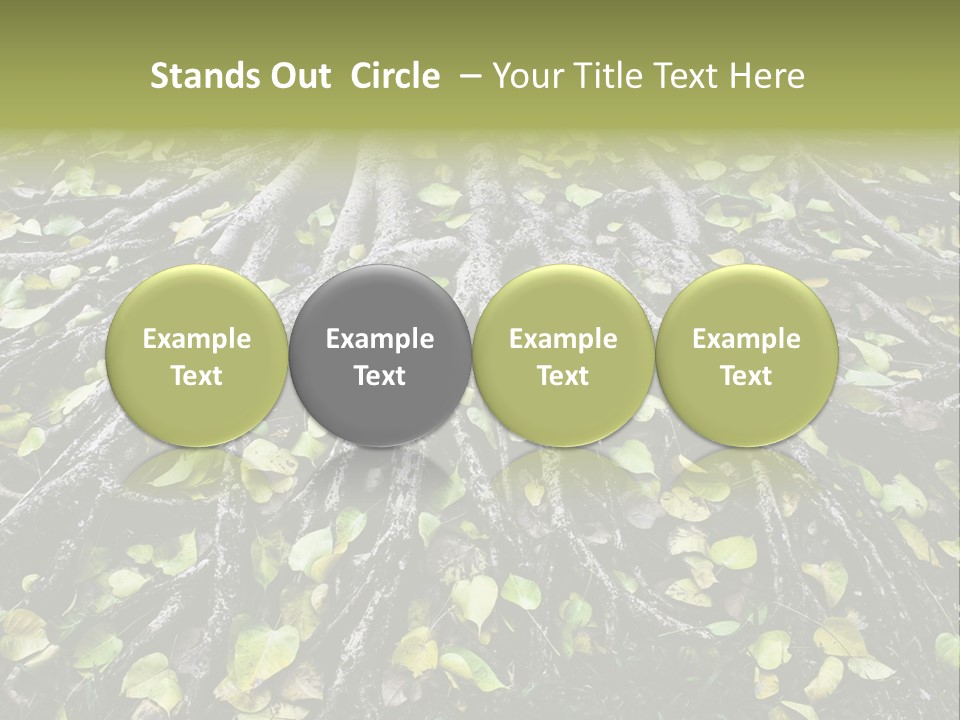 Stands Out Circle – Your Title Text Here

Example Text

Example Text

Example Text

Example Text